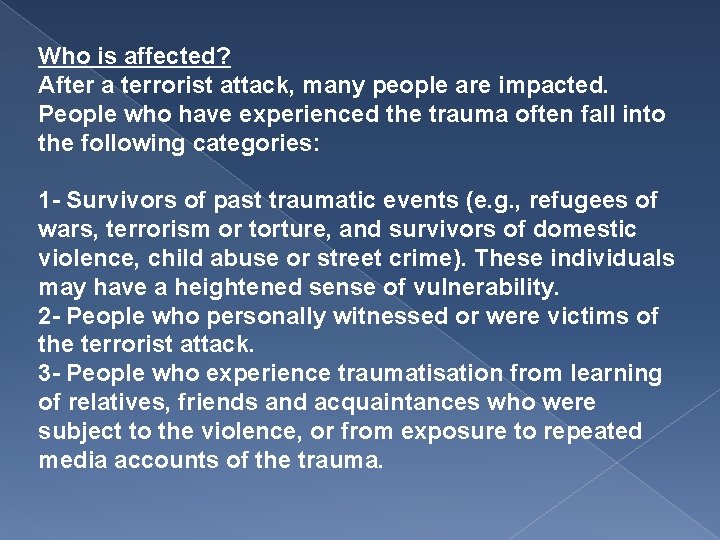 Who is affected?
After a terrorist attack, many people are impacted. People who have experienced the trauma often fall into the following categories:

1- Survivors of past traumatic events (e.g., refugees of wars, terrorism or torture, and survivors of domestic violence, child abuse or street crime). These individuals may have a heightened sense of vulnerability.
2- People who personally witnessed or were victims of the terrorist attack.
3- People who experience traumatisation from learning of relatives, friends and acquaintances who were subject to the violence, or from exposure to repeated media accounts of the trauma.